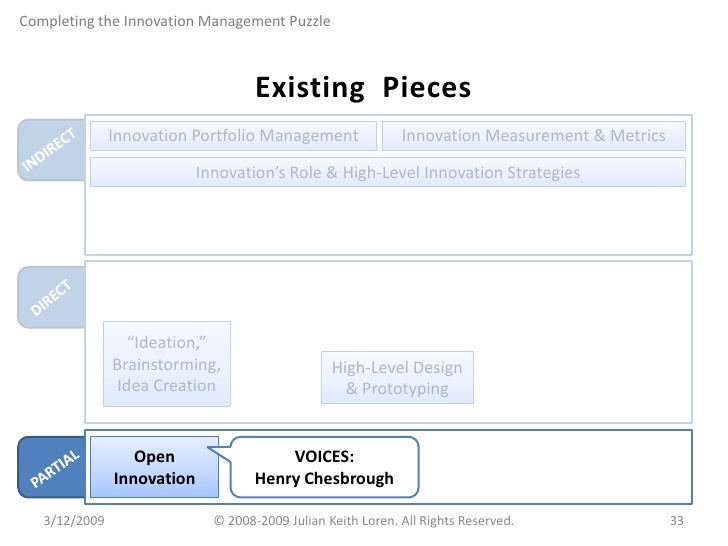 Completing the Innovation Management Puzzle

Existing Pieces

INDIRECT

Innovation Portfolio Management

Innovation Measurement & Metrics

Innovation's Role & High-Level Innovation Strategies

DIRECT

"Ideation," Brainstorming, Idea Creation

High-Level Design & Prototyping

PARTIAL

Open Innovation

VOICES: Henry Chesbrough

3/12/2009

© 2008-2009 Julian Keith Loren. All Rights Reserved.

33